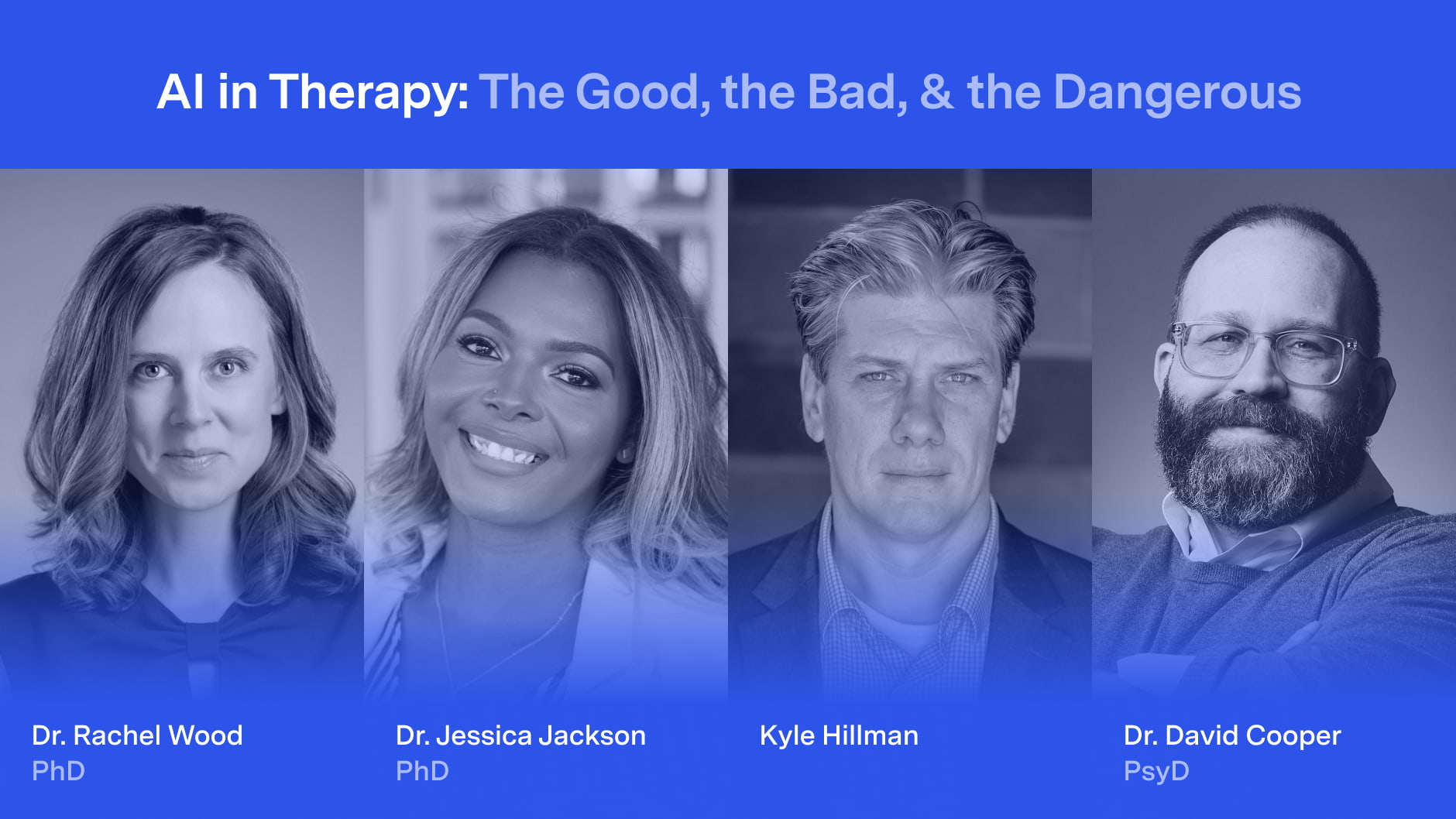 AI in Therapy: The Good, the Bad, & the Dangerous

Dr. Rachel Wood
PhD

Dr. Jessica Jackson
PhD

Kyle Hillman

Dr. David Cooper
PsyD